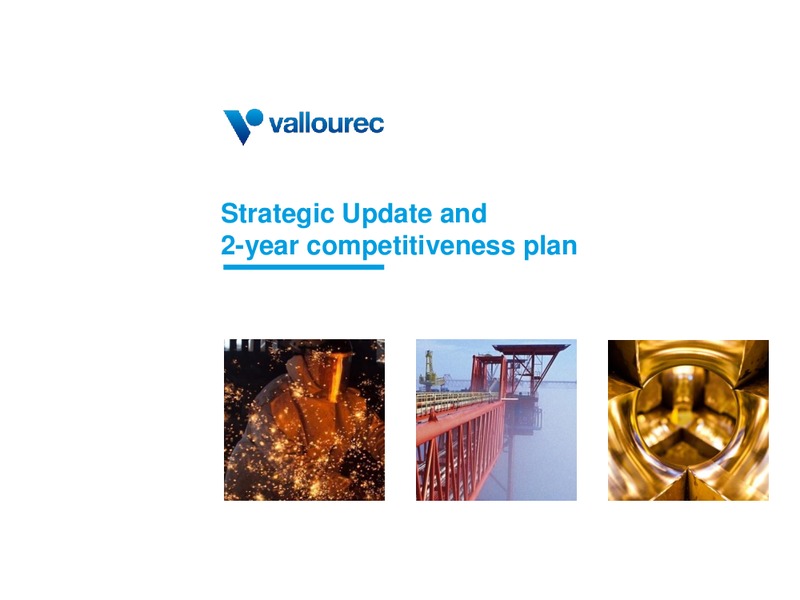 vallourec

Strategic Update and
2-year competitiveness plan